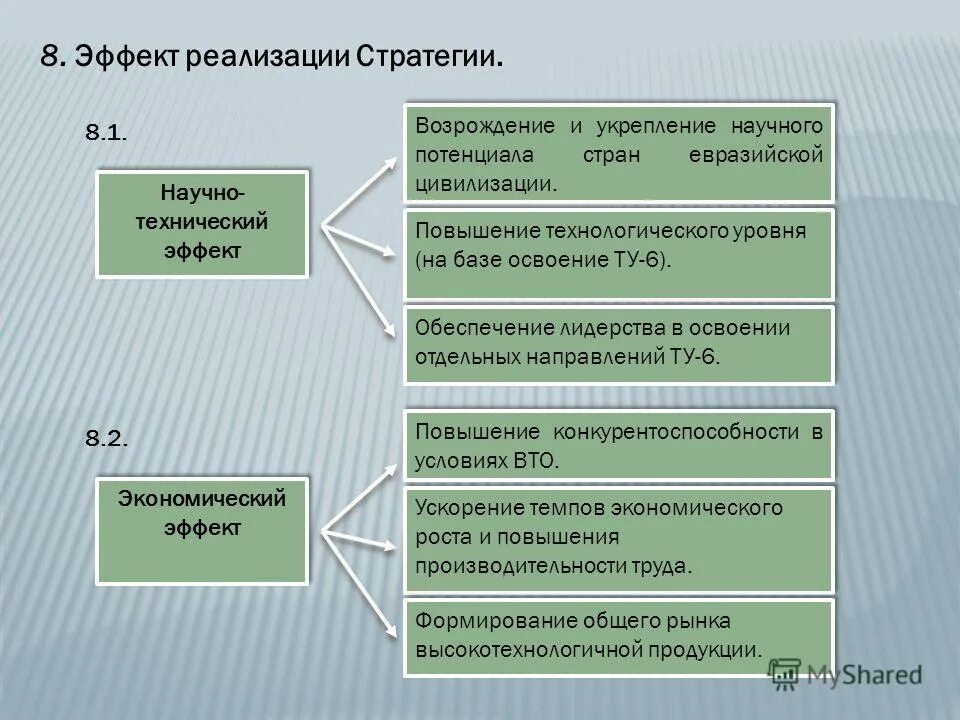 8. Эффект реализации Стратегии.

8.1.

Научно-технический эффект

Возрождение и укрепление научного потенциала стран евразийской цивилизации.

Повышение технологического уровня (на базе освоение ТУ-6).

Обеспечение лидерства в освоении отдельных направлений ТУ-6.

8.2.

Экономический эффект

Повышение конкурентоспособности в условиях ВТО.

Ускорение темпов экономического роста и повышения производительности труда.

Формирование общего рынка высокотехнологичной продукции.

MyShared